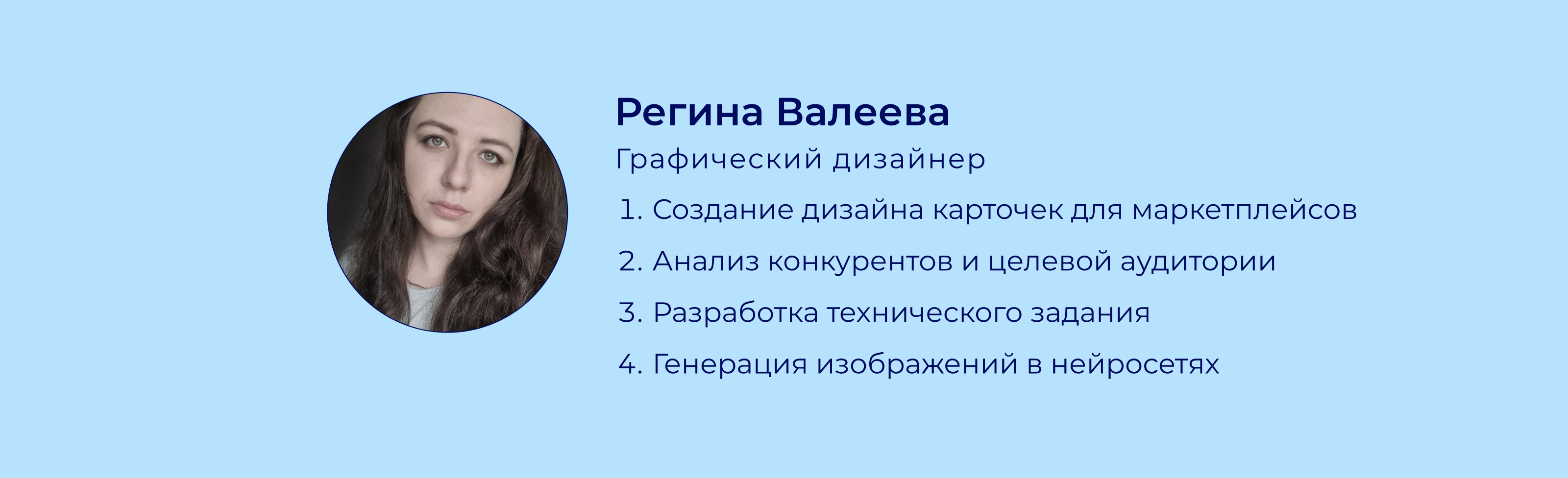 Регина Валеева

Графический дизайнер

1. Создание дизайна карточек для маркетплейсов
2. Анализ конкурентов и целевой аудитории
3. Разработка технического задания
4. Генерация изображений в нейросетях